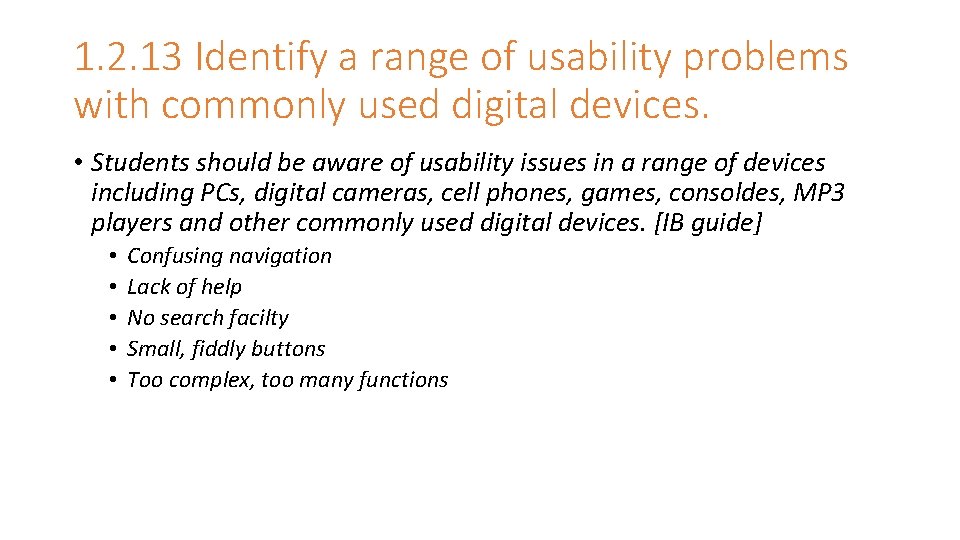 1.2.13 Identify a range of usability problems with commonly used digital devices.

• Students should be aware of usability issues in a range of devices including PCs, digital cameras, cell phones, games, consoldes, MP3 players and other commonly used digital devices. [IB guide]

• Confusing navigation
• Lack of help
• No search facilty
• Small, fiddly buttons
• Too complex, too many functions